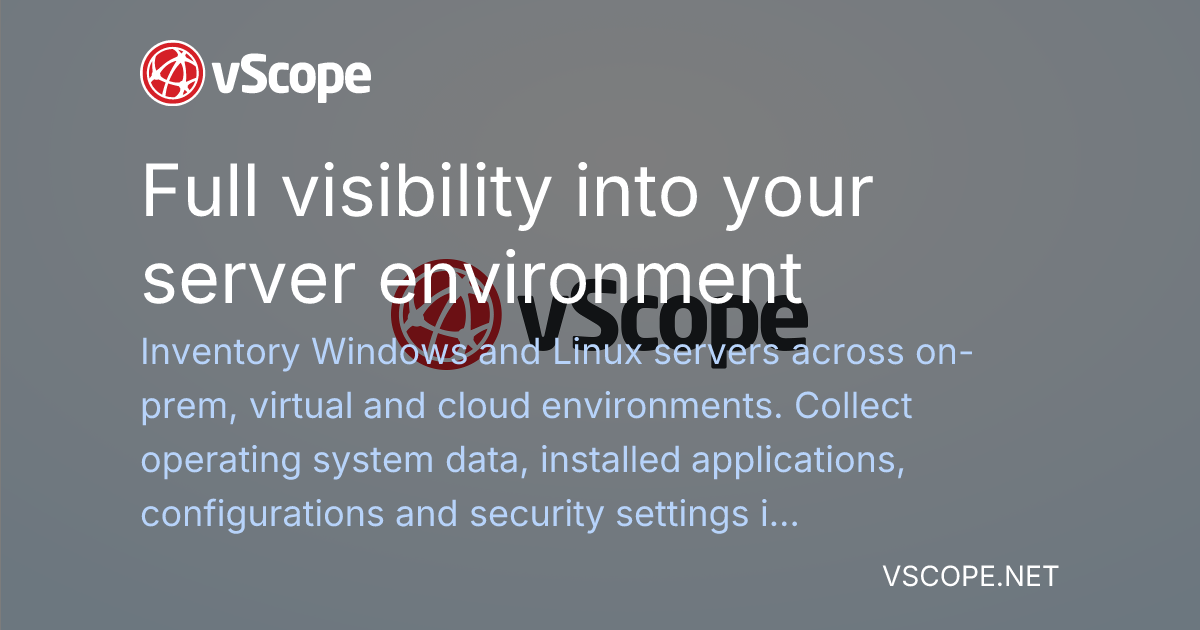 vScope

Full visibility into your server environment

vScope

Inventory Windows and Linux servers across on-prem, virtual and cloud environments. Collect operating system data, installed applications, configurations and security settings i...

VSCOPE.NET